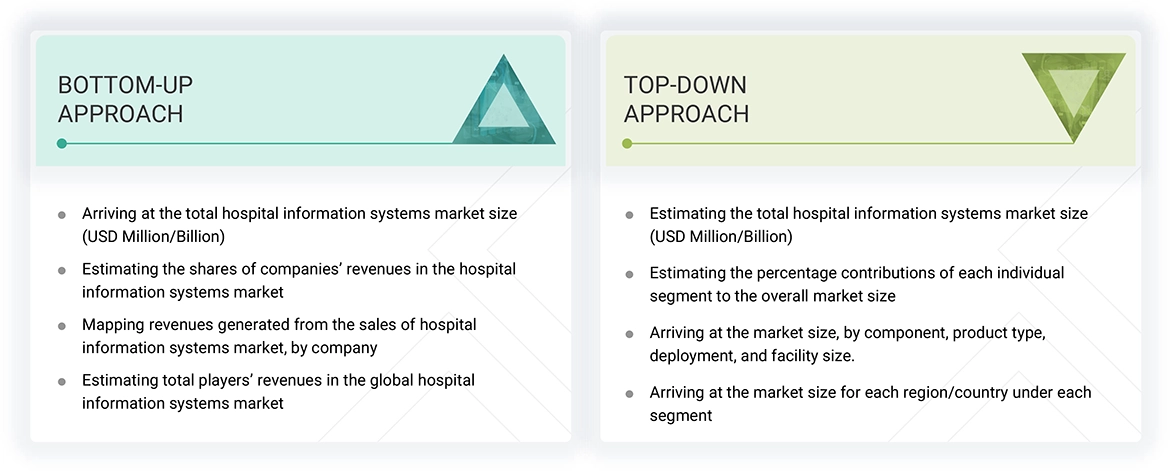 BOTTOM-UP APPROACH

- Arriving at the total hospital information systems market size (USD Million/Billion)
- Estimating the shares of companies' revenues in the hospital information systems market
- Mapping revenues generated from the sales of hospital information systems market, by company
- Estimating total players' revenues in the global hospital information systems market

TOP-DOWN APPROACH

- Estimating the total hospital information systems market size (USD Million/Billion)
- Estimating the percentage contributions of each individual segment to the overall market size
- Arriving at the market size, by component, product type, deployment, and facility size.
- Arriving at the market size for each region/country under each segment